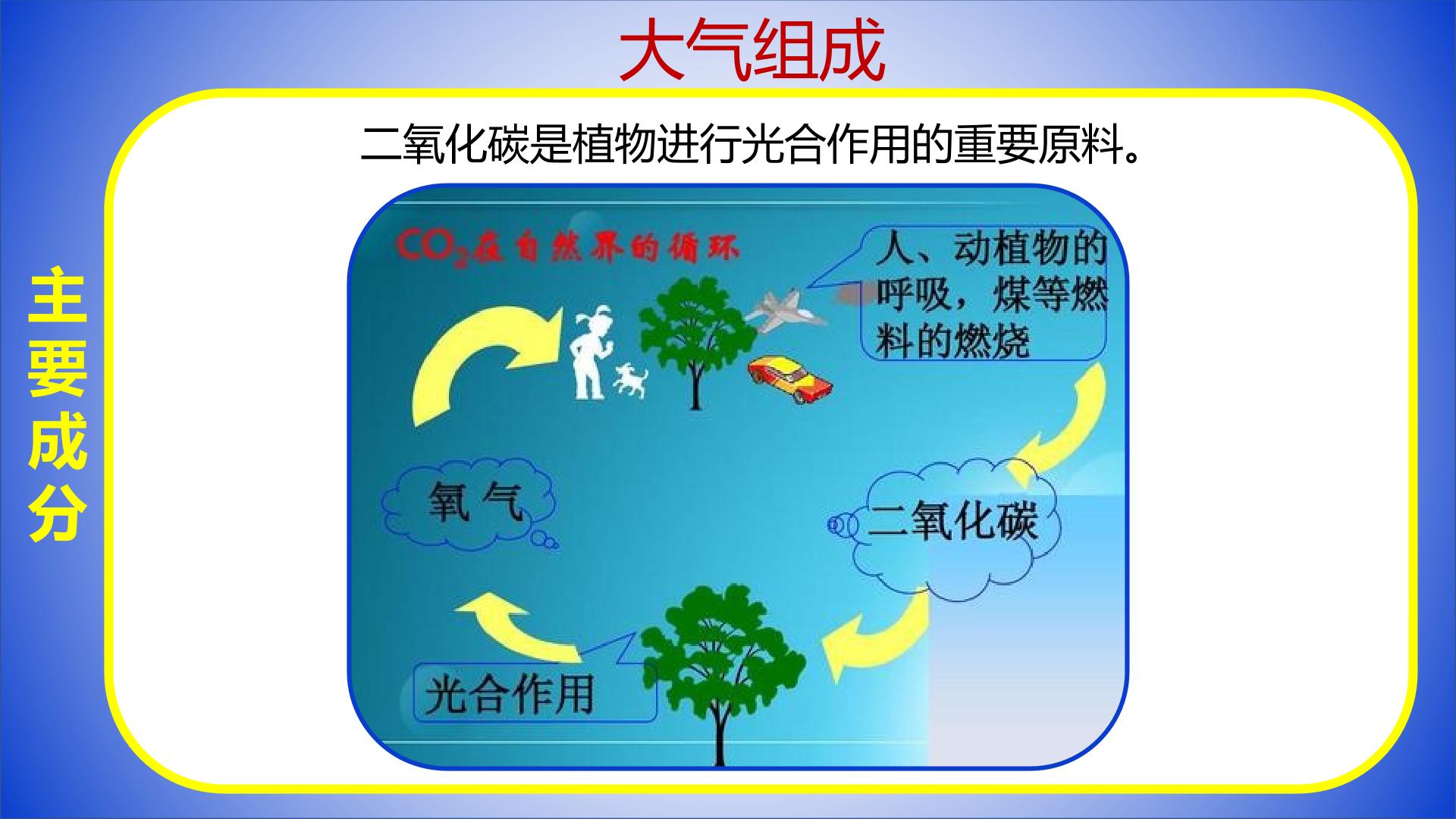 大气组成

主要成分

二氧化碳是植物进行光合作用的重要原料。

$CO_2$在自然界的循环

人、动植物的呼吸，煤等燃料的燃烧

氧 气

二氧化碳

光合作用